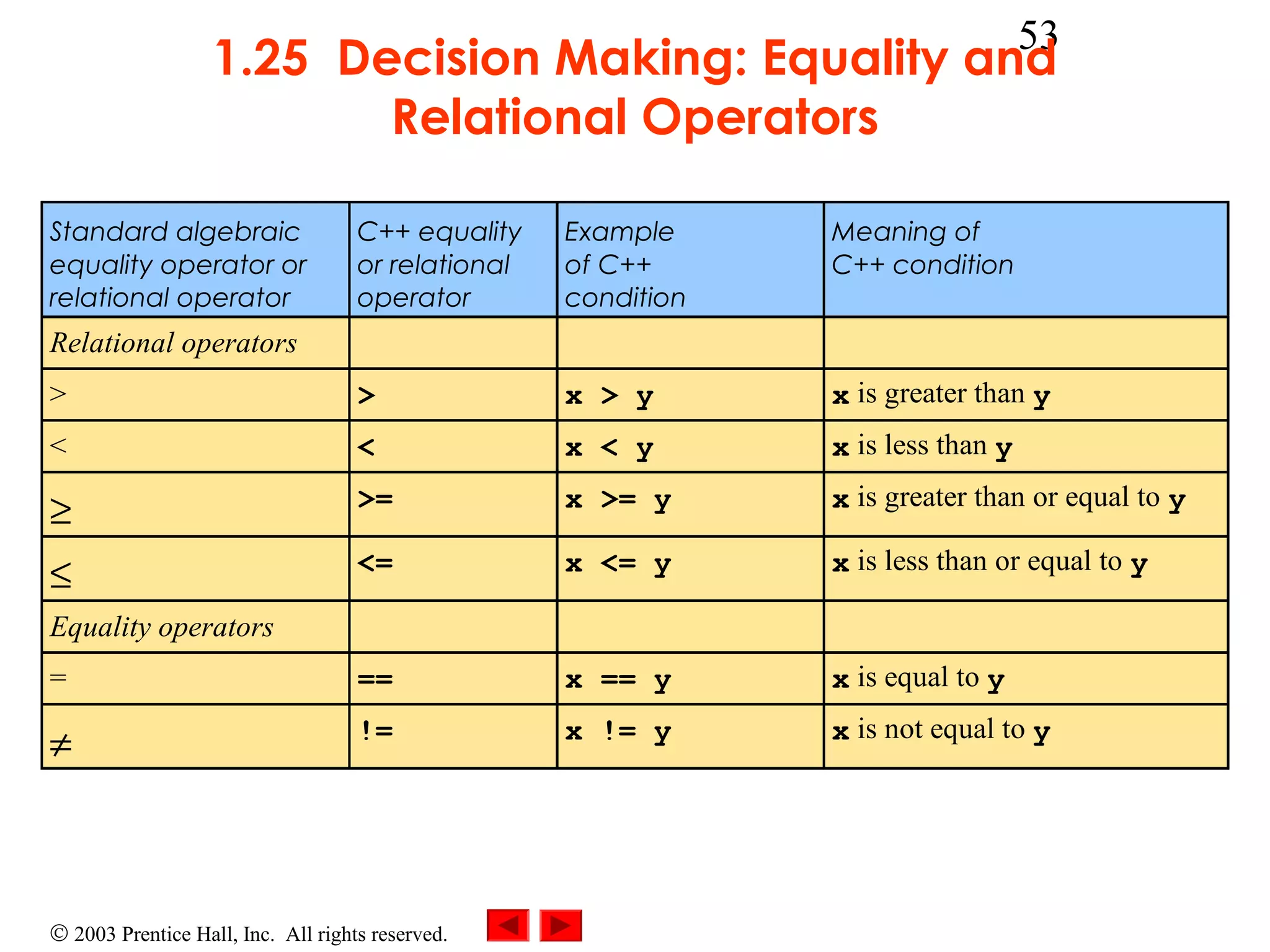 53

1.25 Decision Making: Equality and Relational Operators

| Standard algebraic equality operator or relational operator | C++ equality or relational operator | Example of C++ condition | Meaning of C++ condition |
|---|---|---|---|
| Relational operators | | | |
| > | > | x > y | x is greater than y |
| < | < | x < y | x is less than y |
| ≥ | >= | x >= y | x is greater than or equal to y |
| ≤ | <= | x <= y | x is less than or equal to y |
| Equality operators | | | |
| = | == | x == y | x is equal to y |
| ≠ | != | x != y | x is not equal to y |

© 2003 Prentice Hall, Inc. All rights reserved.